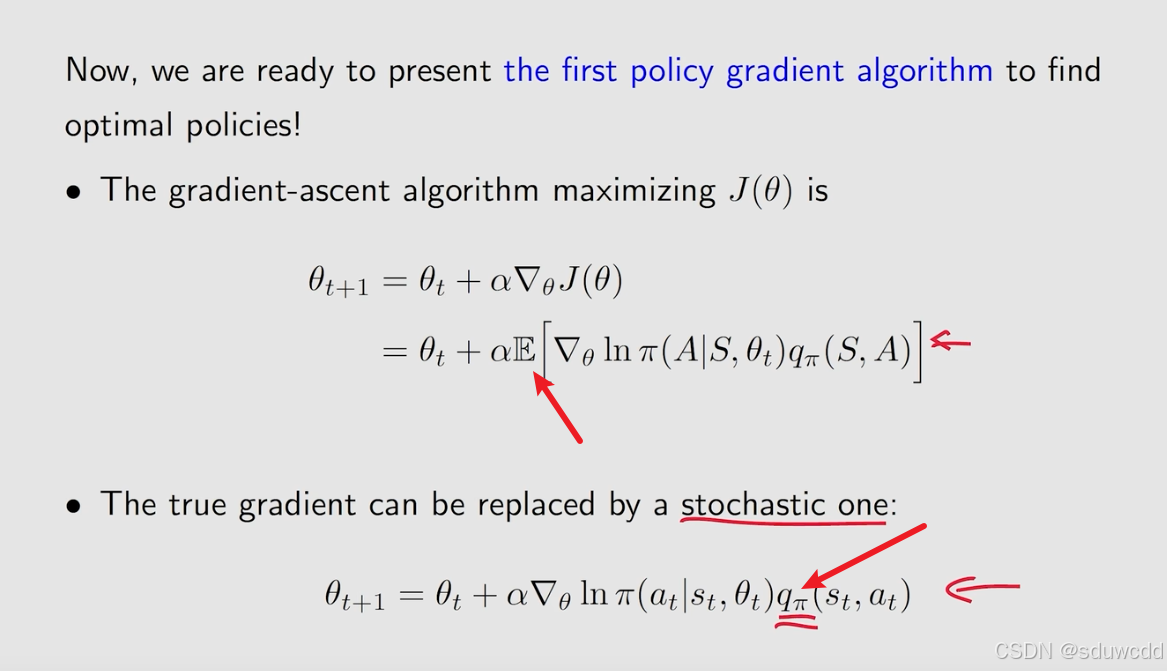 Now, we are ready to present the first policy gradient algorithm to find optimal policies!

• The gradient-ascent algorithm maximizing $J(\theta)$ is

$\theta_{t+1} = \theta_t + \alpha \nabla_\theta J(\theta)$
$= \theta_t + \alpha \mathbb{E}\Big[\nabla_\theta \ln \pi(A|S, \theta_t) q_\pi(S, A)\Big]$

• The true gradient can be replaced by a stochastic one:

$\theta_{t+1} = \theta_t + \alpha \nabla_\theta \ln \pi(a_t|s_t, \theta_t) q_\pi(s_t, a_t)$

CSDN @sduwcdd